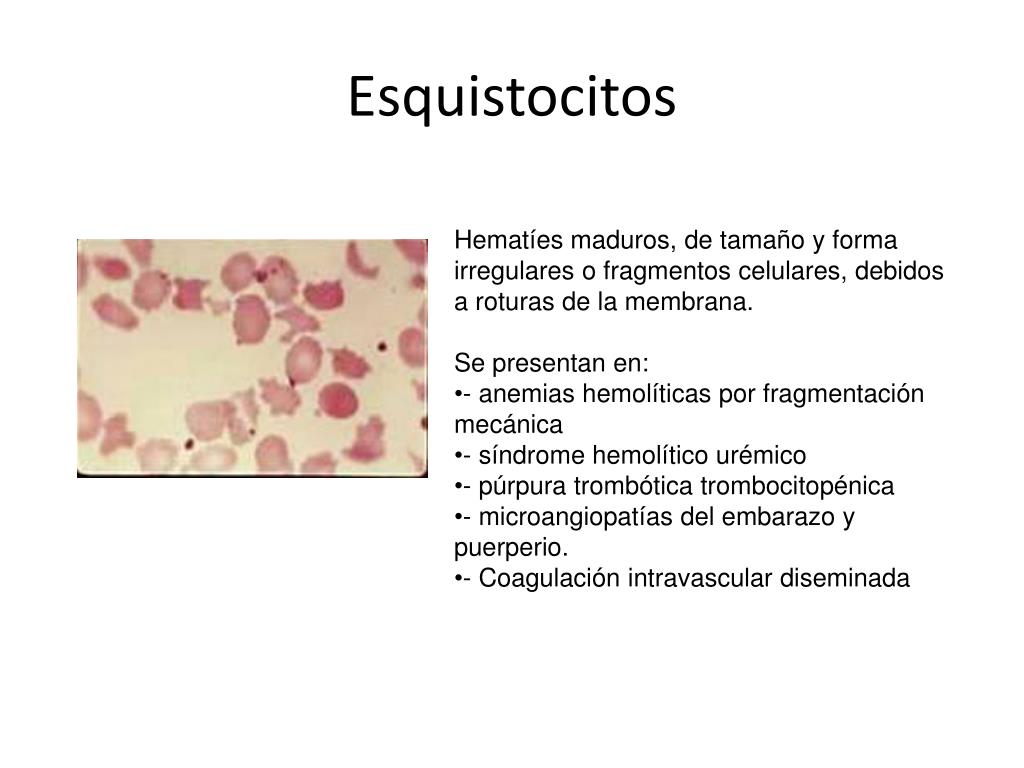 Esquistocitos

Hematíes maduros, de tamaño y forma irregulares o fragmentos celulares, debidos a roturas de la membrana.

Se presentan en:
•- anemias hemolíticas por fragmentación mecánica
•- síndrome hemolítico urémico
•- púrpura trombótica trombocitopénica
•- microangiopatías del embarazo y puerperio.
•- Coagulación intravascular diseminada